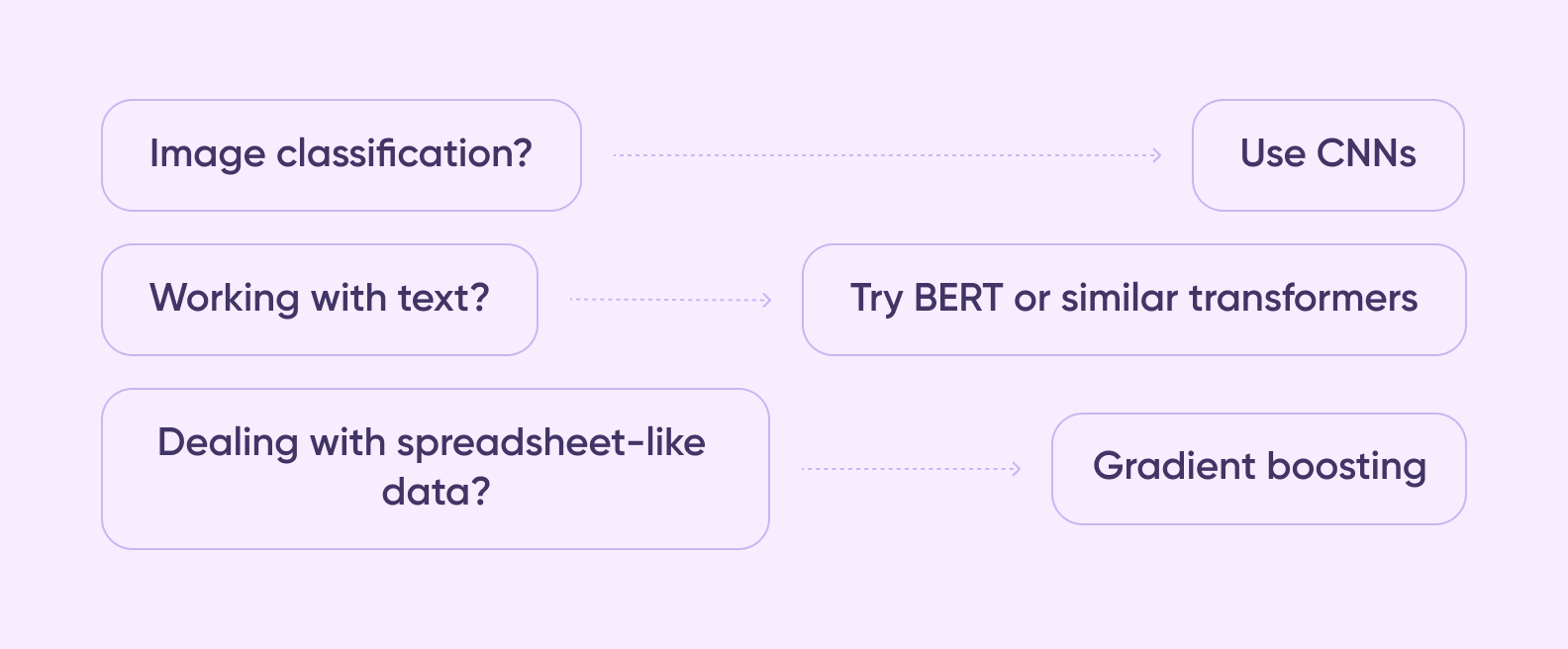 Image classification?

Use CNNs

Working with text?

Try BERT or similar transformers

Dealing with spreadsheet-like data?

Gradient boosting